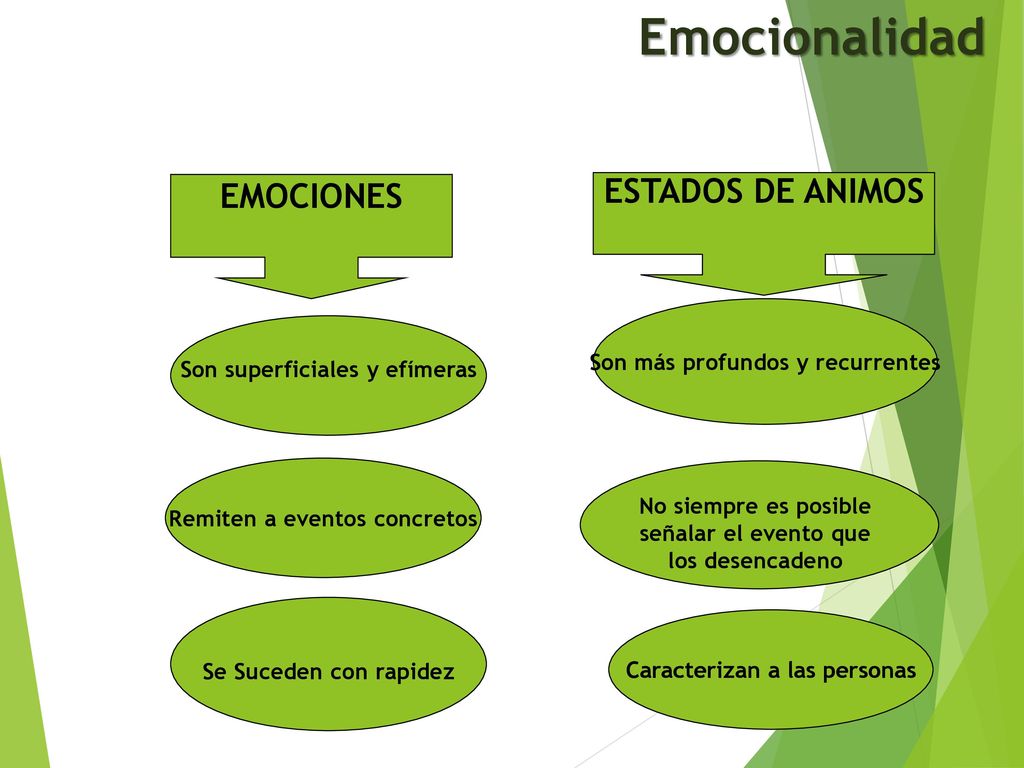 Emocionalidad

EMOCIONES

Son superficiales y efímeras

Remiten a eventos concretos

Se Suceden con rapidez

ESTADOS DE ANIMOS

Son más profundos y recurrentes

No siempre es posible señalar el evento que los desencadeno

Caracterizan a las personas